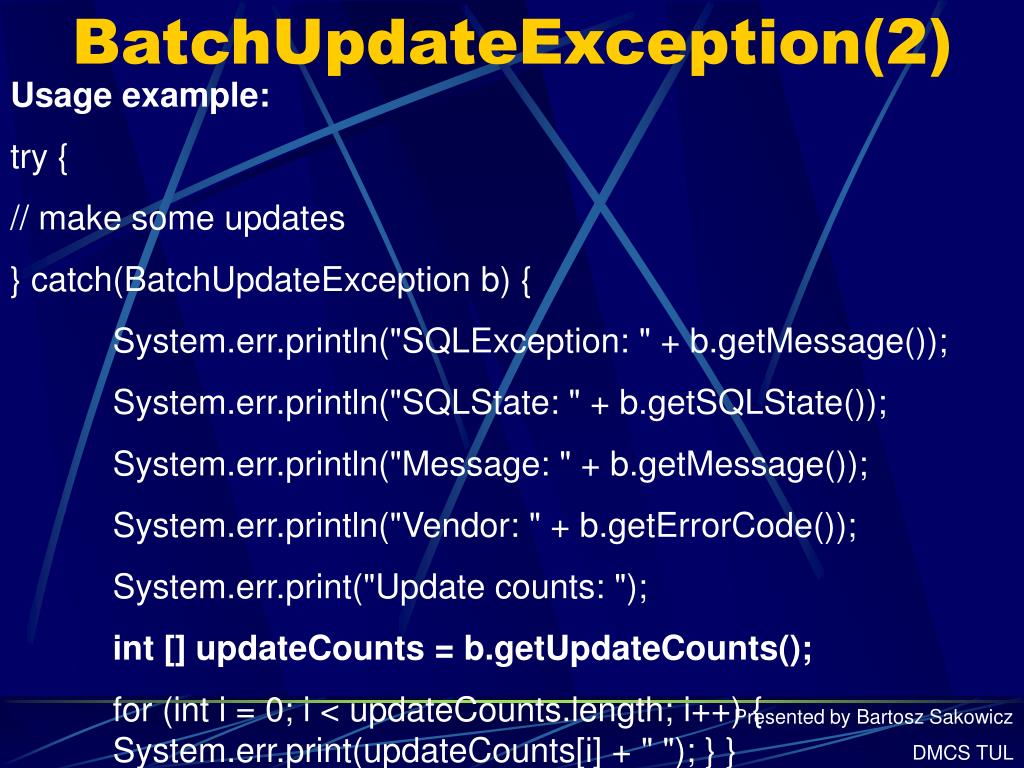 BatchUpdateException(2)

Usage example:

try {

// make some updates

} catch(BatchUpdateException b) {

System.err.println("SQLException: " + b.getMessage());

System.err.println("SQLState: " + b.getSQLState());

System.err.println("Message: " + b.getMessage());

System.err.println("Vendor: " + b.getErrorCode());

System.err.print("Update counts: ");

int [] updateCounts = b.getUpdateCounts();

for (int i = 0; i < updateCounts.length; i++) {

System.err.print(updateCounts[i] + " "); } }

Presented by Bartosz Sakowicz

DMCS TUL